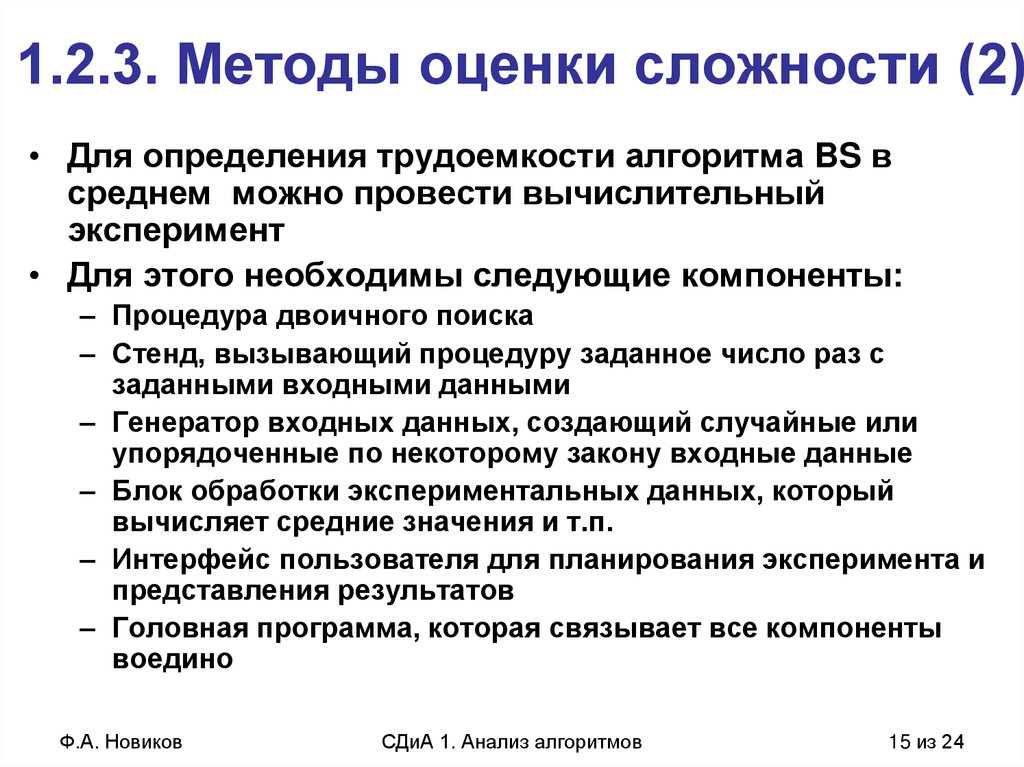 1.2.3. Методы оценки сложности (2)

• Для определения трудоемкости алгоритма BS в среднем можно провести вычислительный эксперимент

• Для этого необходимы следующие компоненты:
– Процедура двоичного поиска
– Стенд, вызывающий процедуру заданное число раз с заданными входными данными
– Генератор входных данных, создающий случайные или упорядоченные по некоторому закону входные данные
– Блок обработки экспериментальных данных, который вычисляет средние значения и т.п.
– Интерфейс пользователя для планирования эксперимента и представления результатов
– Головная программа, которая связывает все компоненты воедино

Ф.А. Новиков

СДиА 1. Анализ алгоритмов

15 из 24